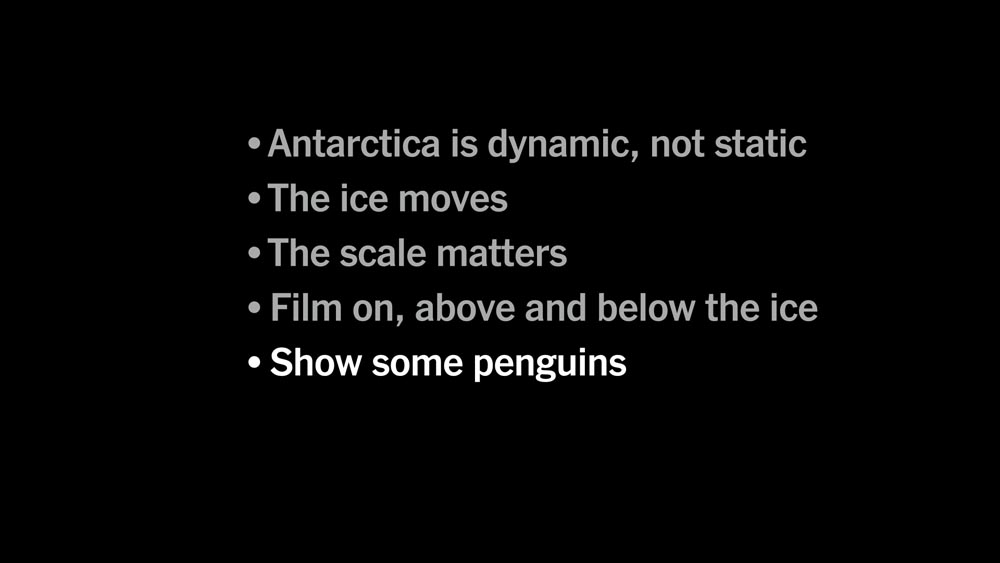 • Antarctica is dynamic, not static
• The ice moves
• The scale matters
• Film on, above and below the ice
• Show some penguins